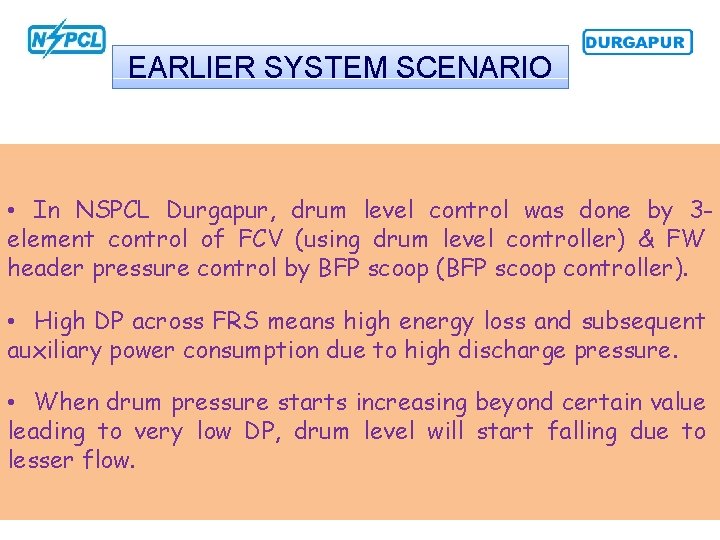 NSPCL

DURGAPUR

EARLIER SYSTEM SCENARIO

• In NSPCL Durgapur, drum level control was done by 3-element control of FCV (using drum level controller) & FW header pressure control by BFP scoop (BFP scoop controller).

• High DP across FRS means high energy loss and subsequent auxiliary power consumption due to high discharge pressure.

• When drum pressure starts increasing beyond certain value leading to very low DP, drum level will start falling due to lesser flow.